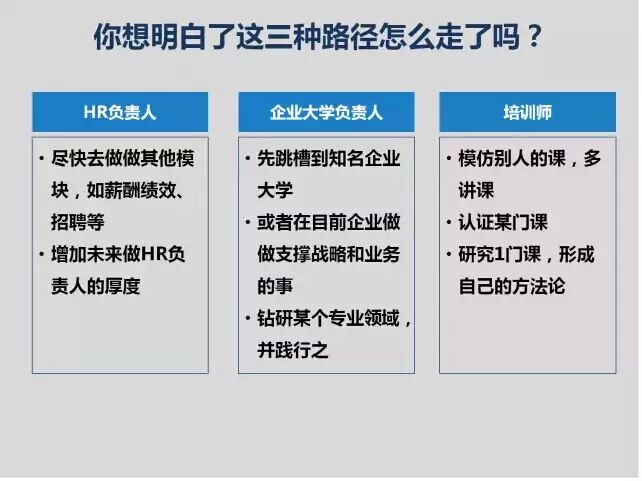 你想明白了这三种路径怎么走了吗？

HR负责人

• 尽快去做做其他模块，如薪酬绩效、招聘等
• 增加未来做HR负责人的厚度

企业大学负责人

• 先跳槽到知名企业大学
• 或者在目前企业做做支撑战略和业务的事
• 钻研某个专业领域，并践行之

培训师

• 模仿别人的课，多讲课
• 认证某门课
• 研究1门课，形成自己的方法论